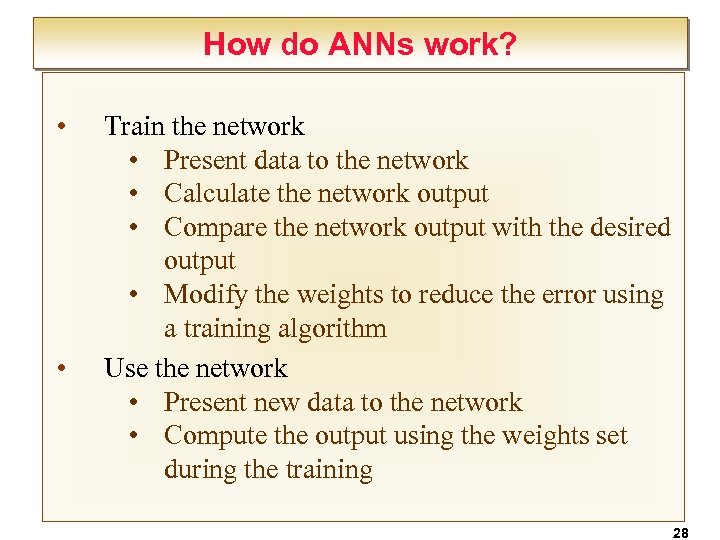 How do ANNs work?

• Train the network
  • Present data to the network
  • Calculate the network output
  • Compare the network output with the desired output
  • Modify the weights to reduce the error using a training algorithm

• Use the network
  • Present new data to the network
  • Compute the output using the weights set during the training

28